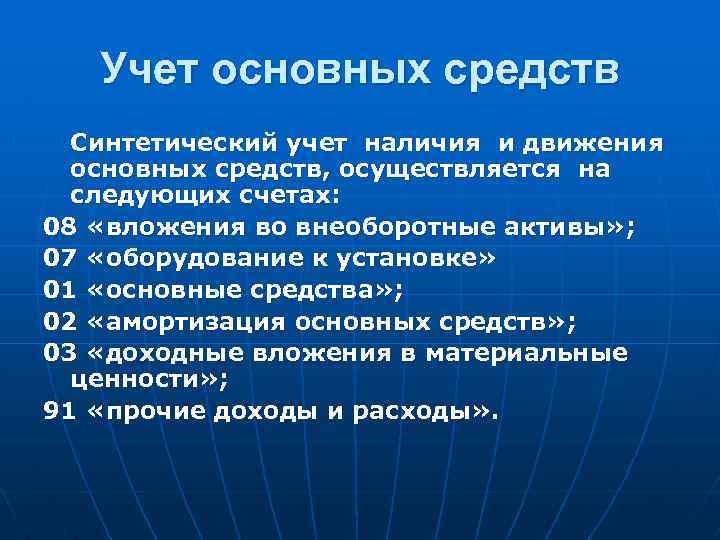 Учет основных средств

Синтетический учет наличия и движения основных средств, осуществляется на следующих счетах:

08 «вложения во внеоборотные активы»;
07 «оборудование к установке»
01 «основные средства»;
02 «амортизация основных средств»;
03 «доходные вложения в материальные ценности»;
91 «прочие доходы и расходы».